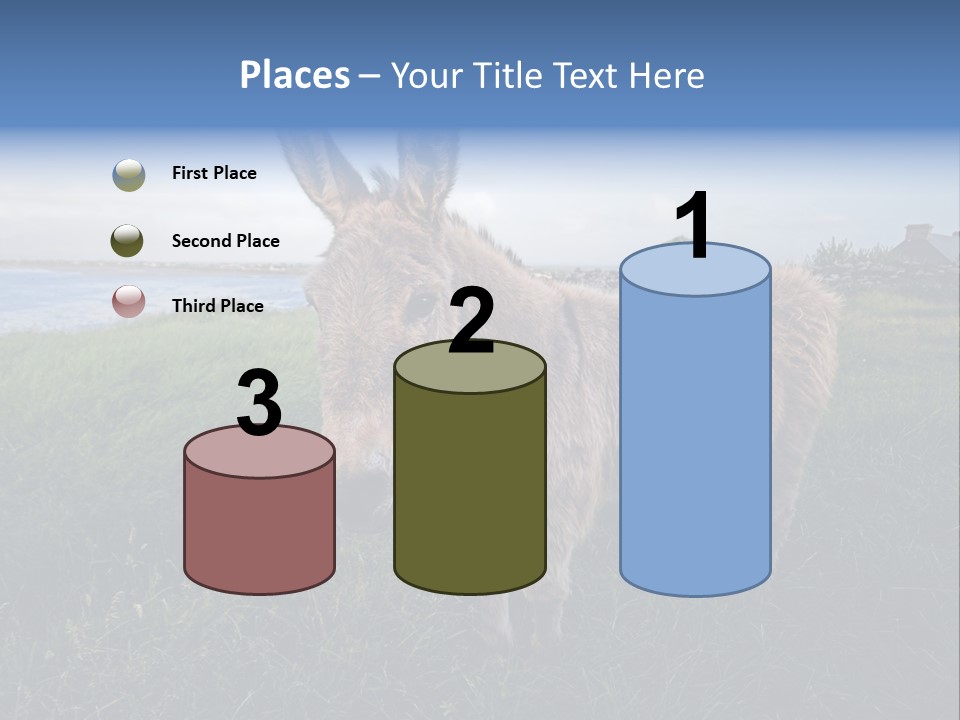 Places – Your Title Text Here

First Place

Second Place

Third Place

3

2

1